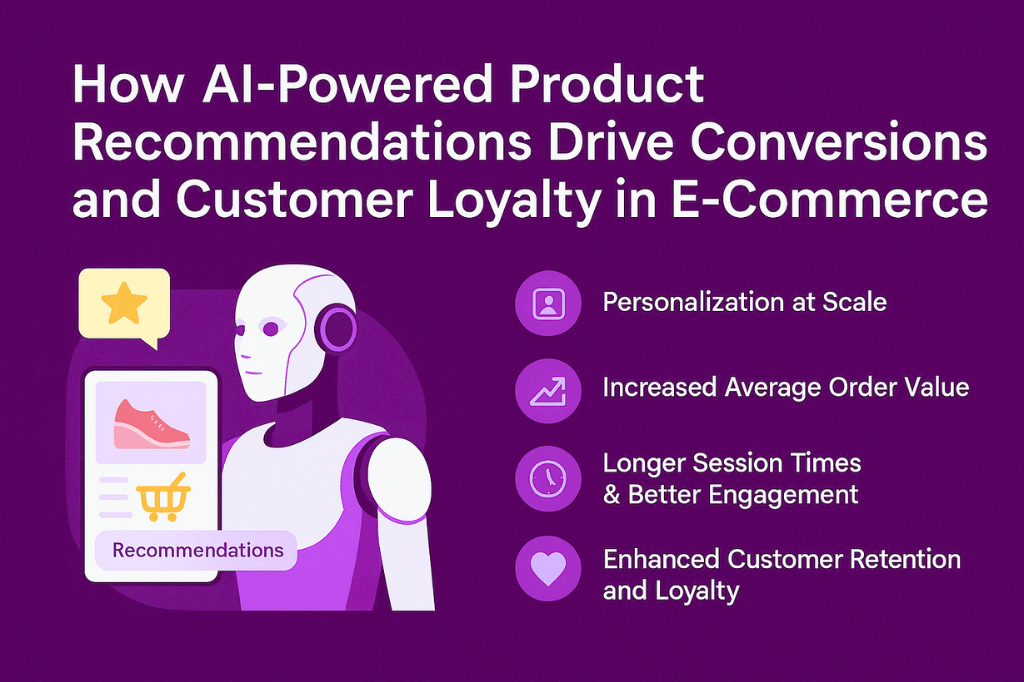 How AI-Powered Product Recommendations Drive Conversions and Customer Loyalty in E-Commerce

Recommendations

Personalization at Scale

Increased Average Order Value

Longer Session Times & Better Engagement

Enhanced Customer Retention and Loyalty